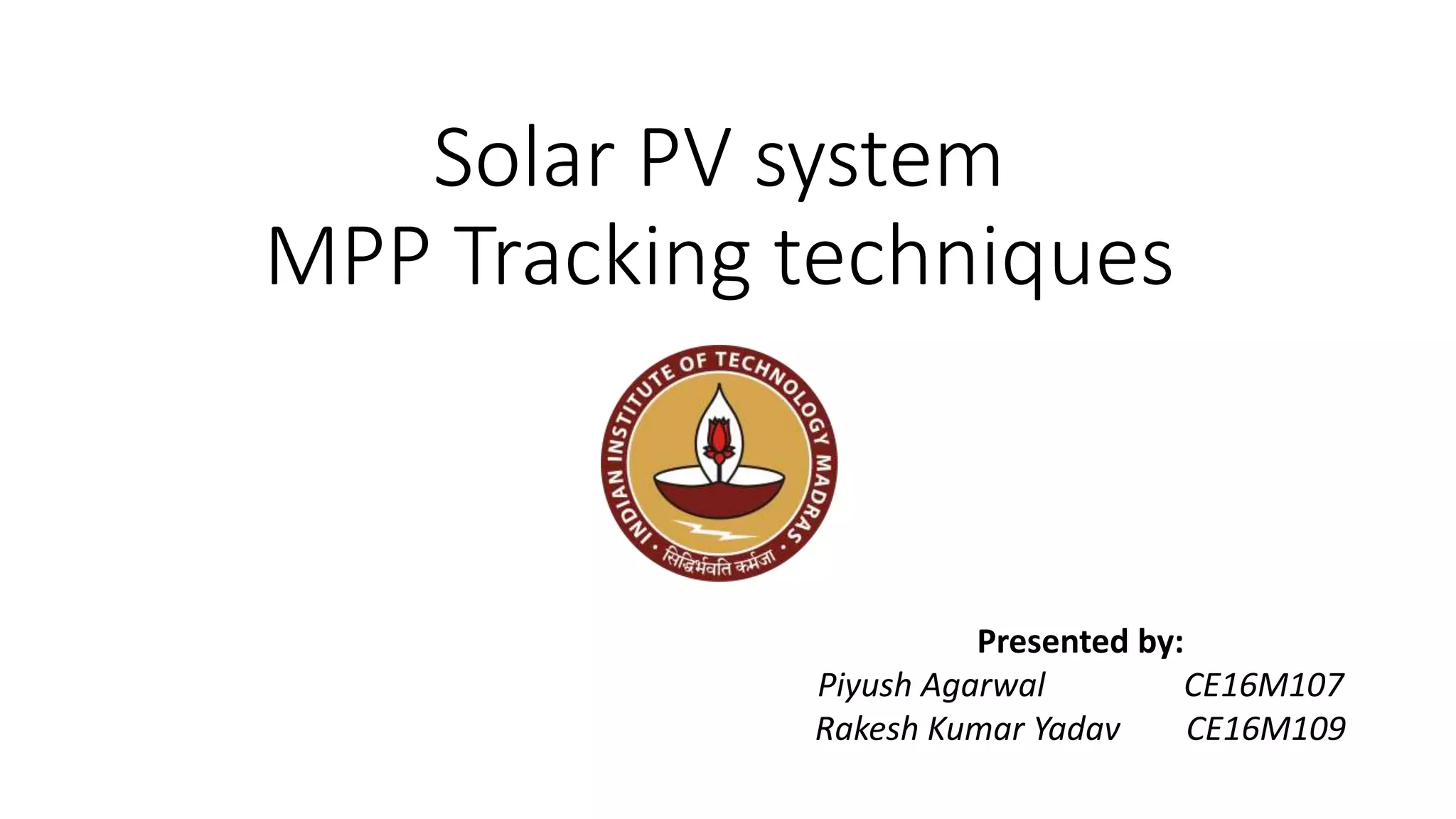 Solar PV system
MPP Tracking techniques

INDIAN INSTITUTE OF TECHNOLOGY MADRAS
सिद्धिर्भवति कर्मजा

Presented by:
Piyush Agarwal CE16M107
Rakesh Kumar Yadav CE16M109